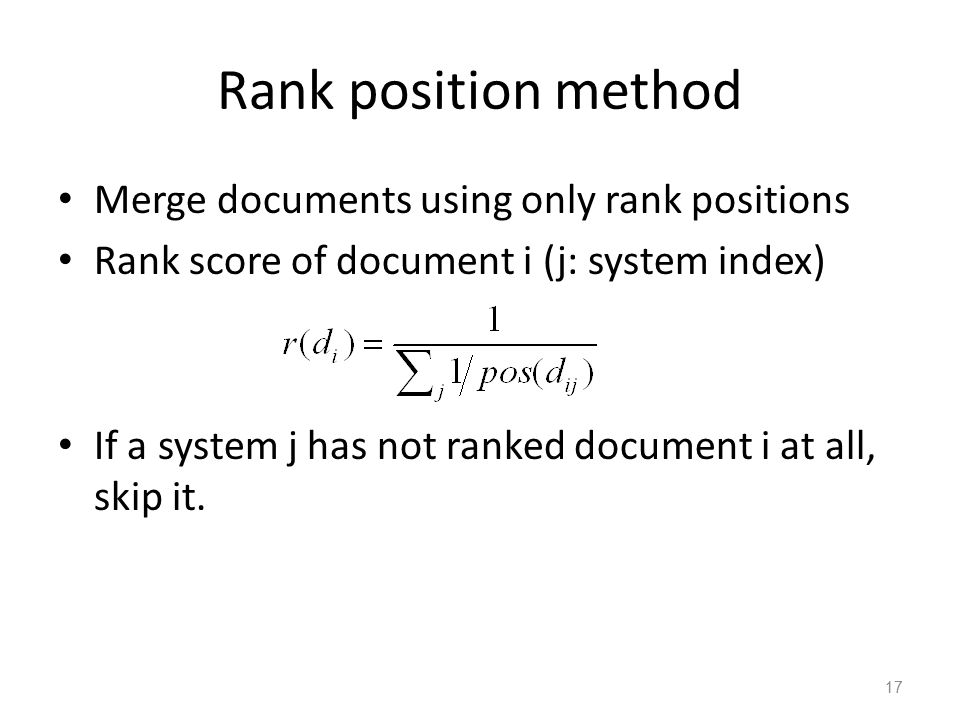 Rank position method

• Merge documents using only rank positions
• Rank score of document i (j: system index)

$r(d_i) = \frac{1}{\sum_j 1/pos(d_{ij})}$

• If a system j has not ranked document i at all, skip it.

17